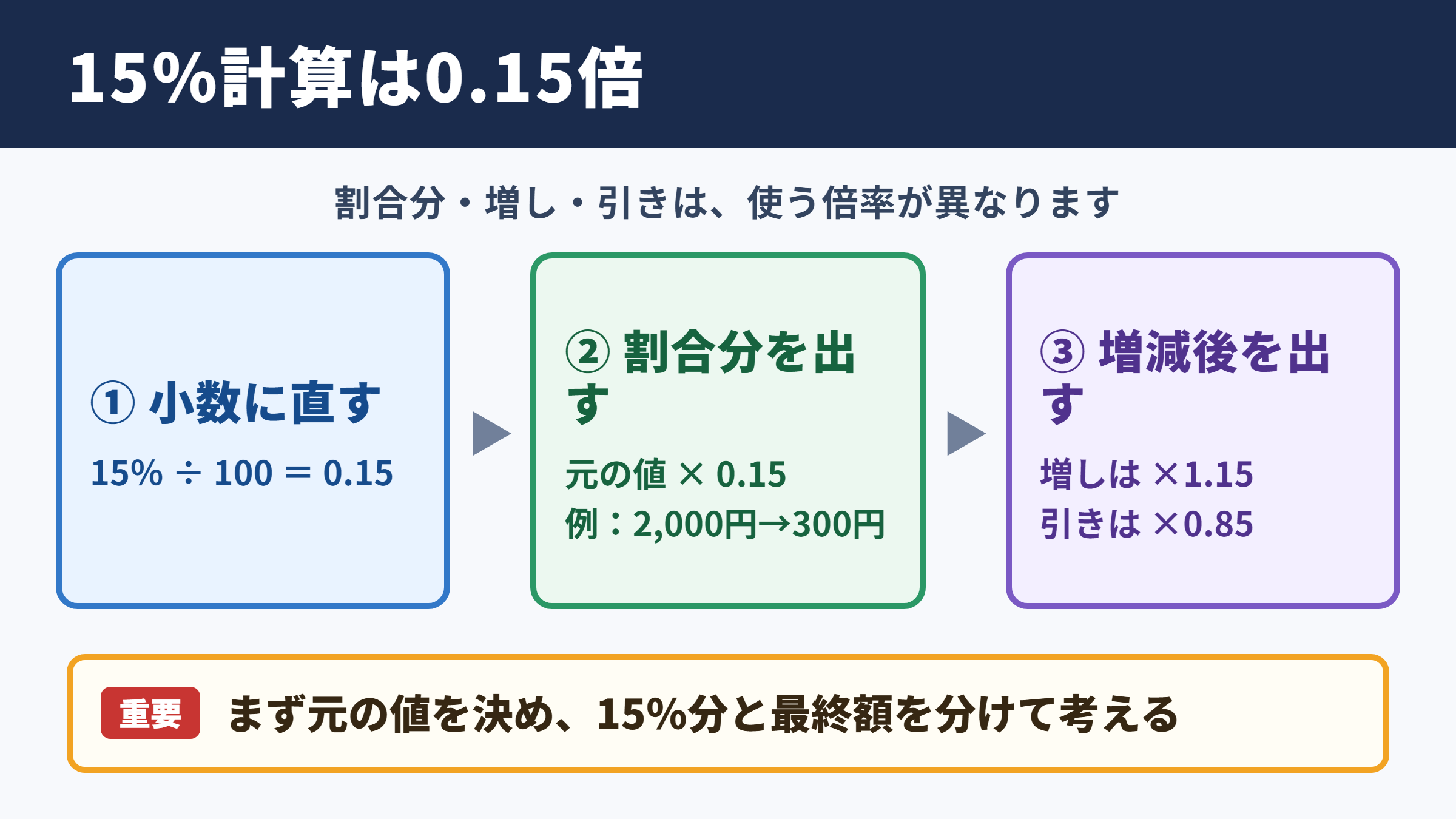 15%計算は0.15倍

割合分・増し・引きは、使う倍率が異なります

① 小数に直す

15% ÷ 100 = 0.15

② 割合分を出す

元の値 × 0.15

例：2,000円→300円

③ 増減後を出す

増しは ×1.15

引きは ×0.85

重要 まず元の値を決め、15%分と最終額を分けて考える